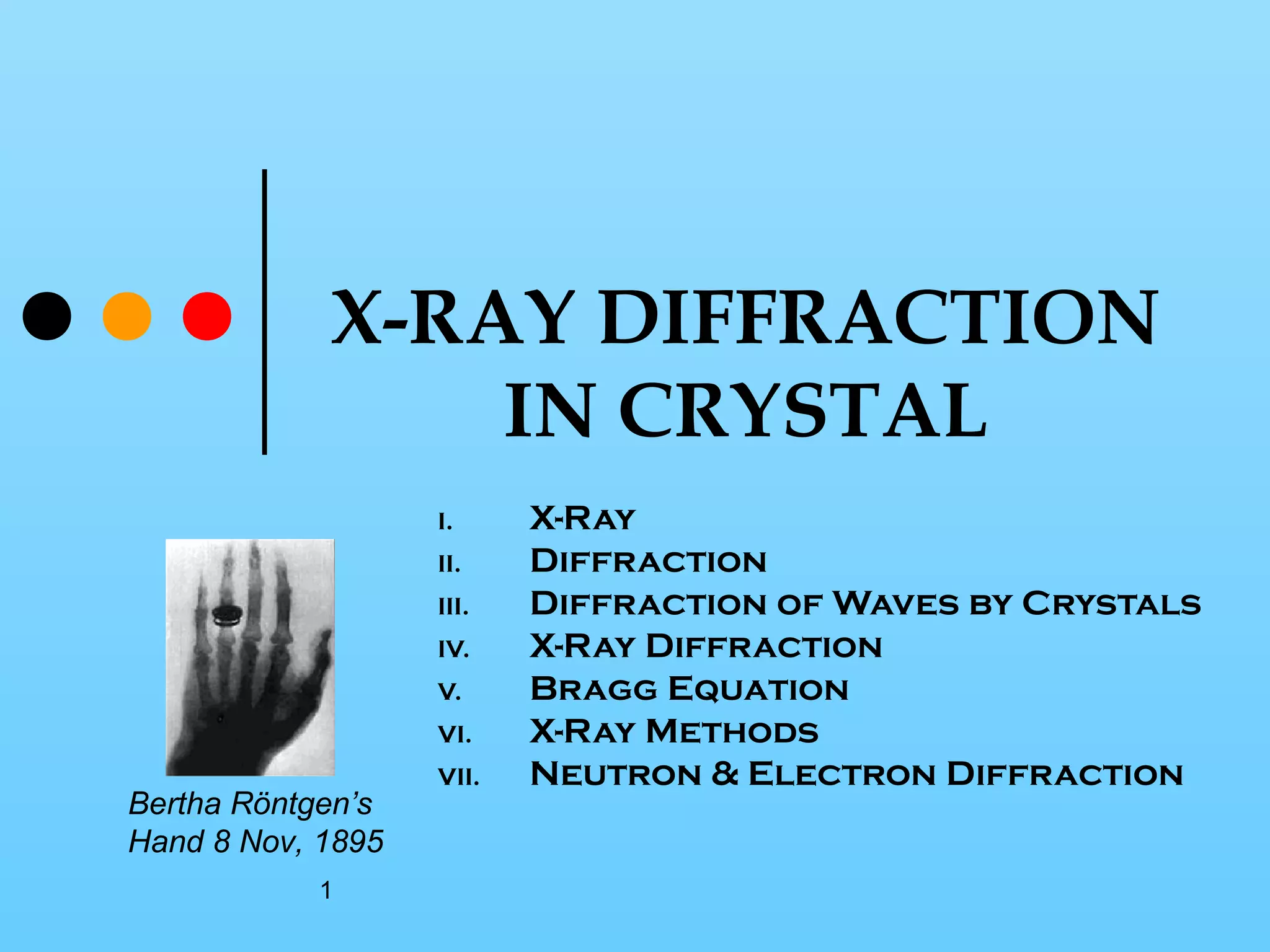 X-RAY DIFFRACTION IN CRYSTAL

I. X-Ray
II. Diffraction
III. Diffraction of Waves by Crystals
IV. X-Ray Diffraction
V. Bragg Equation
VI. X-Ray Methods
VII. Neutron & Electron Diffraction

Bertha Röntgen's Hand 8 Nov, 1895

1